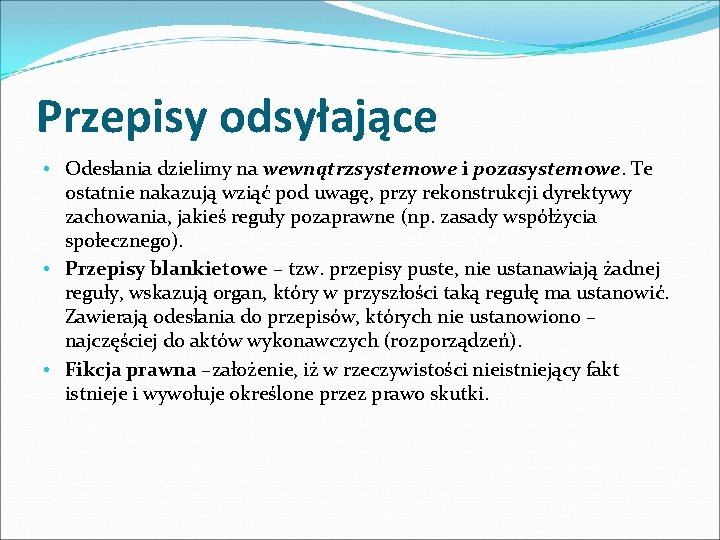 Przepisy odsyłające

• Odesłania dzielimy na wewnątrzsystemowe i pozasystemowe. Te ostatnie nakazują wziąć pod uwagę, przy rekonstrukcji dyrektywy zachowania, jakieś reguły pozaprawne (np. zasady współżycia społecznego).
• Przepisy blankietowe – tzw. przepisy puste, nie ustanawiają żadnej reguły, wskazują organ, który w przyszłości taką regułę ma ustanowić. Zawierają odesłania do przepisów, których nie ustanowiono – najczęściej do aktów wykonawczych (rozporządzeń).
• Fikcja prawna –założenie, iż w rzeczywistości nieistniejący fakt istnieje i wywołuje określone przez prawo skutki.